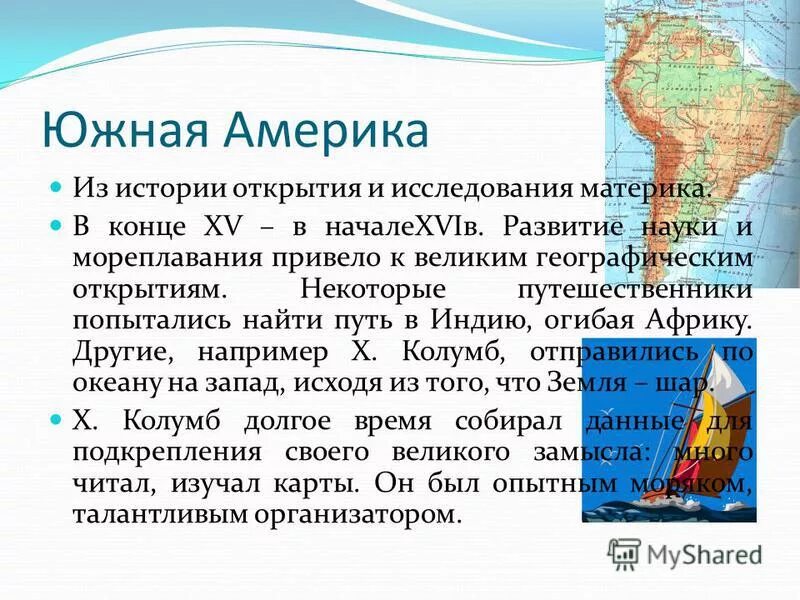 Южная Америка

Из истории открытия и исследования материка.

В конце XV – в началеXVIв. Развитие науки и мореплавания привело к великим географическим открытиям. Некоторые путешественники попытались найти путь в Индию, огибая Африку. Другие, например Х. Колумб, отправились по океану на запад, исходя из того, что Земля – шар.

Х. Колумб долгое время собирал данные для подкрепления своего великого замысла: много читал, изучал карты. Он был опытным моряком, талантливым организатором.

MyShared